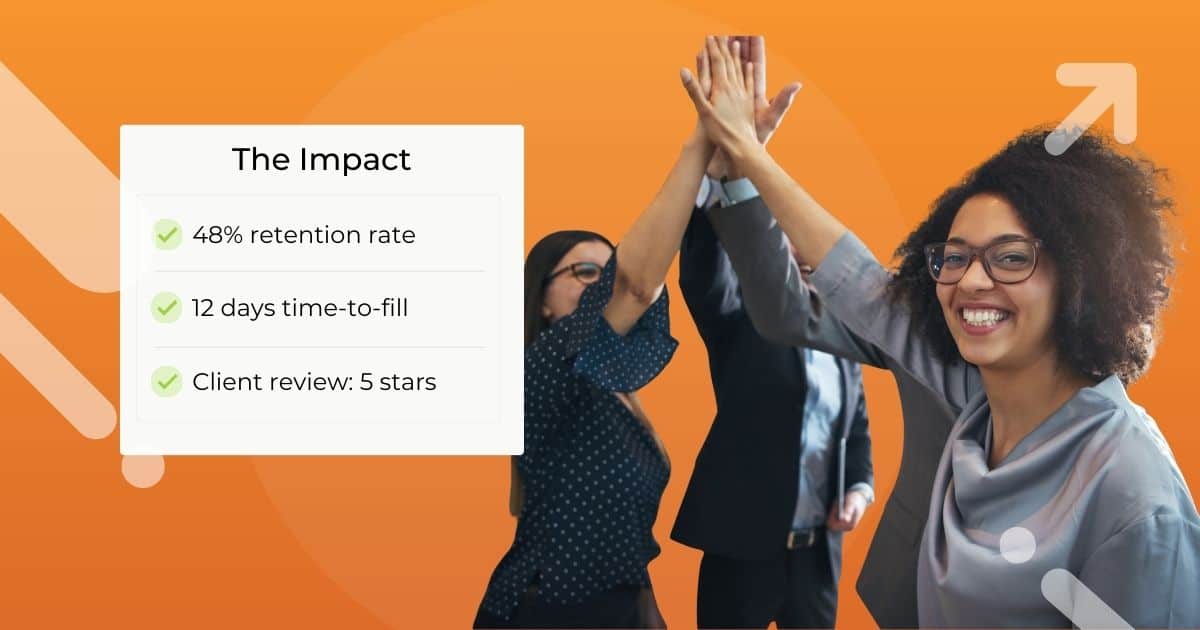 The Impact

48% retention rate

12 days time-to-fill

Client review: 5 stars